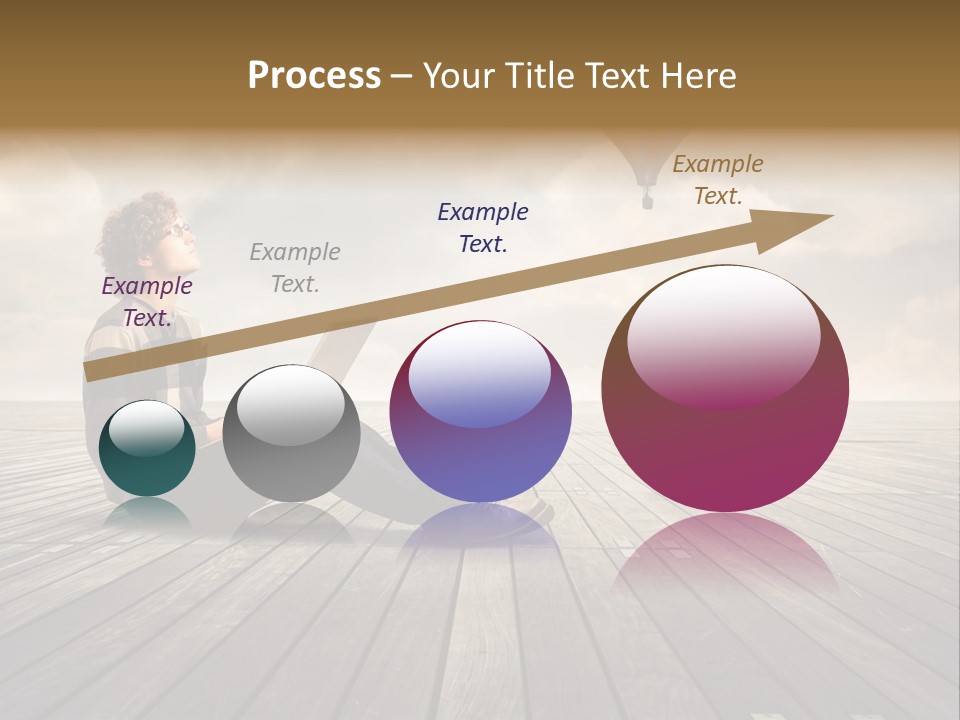 Process – Your Title Text Here

Example Text.

Example Text.

Example Text.

Example Text.